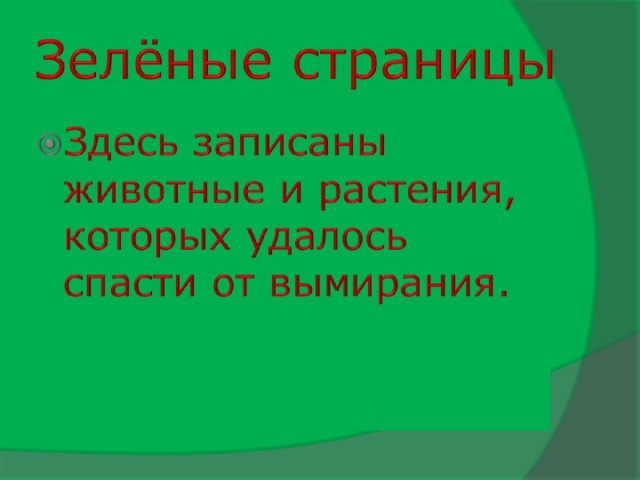 Зелёные страницы

Здесь записаны животные и растения, которых удалось спасти от вымирания.